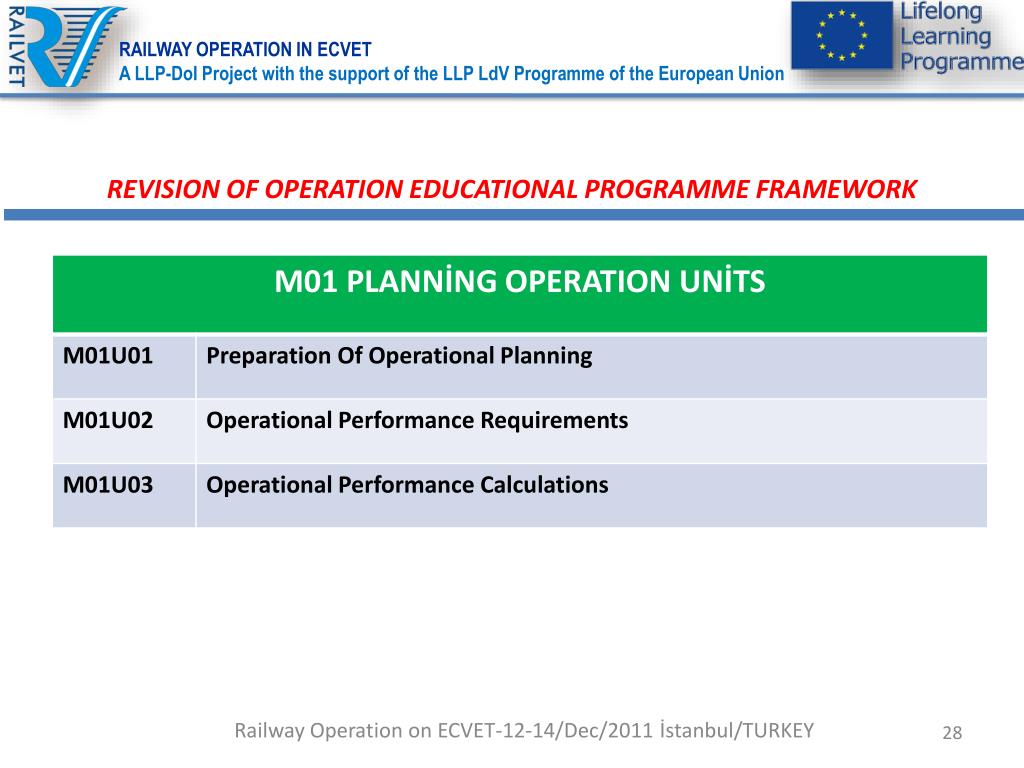 RAILVET

RAILWAY OPERATION IN ECVET
A LLP-DoI Project with the support of the LLP LdV Programme of the European Union

Lifelong Learning Programme

REVISION OF OPERATION EDUCATIONAL PROGRAMME FRAMEWORK

| M01 PLANNİNG OPERATION UNİTS | |
|---|---|
| M01U01 | Preparation Of Operational Planning |
| M01U02 | Operational Performance Requirements |
| M01U03 | Operational Performance Calculations |

Railway Operation on ECVET-12-14/Dec/2011 İstanbul/TURKEY

28